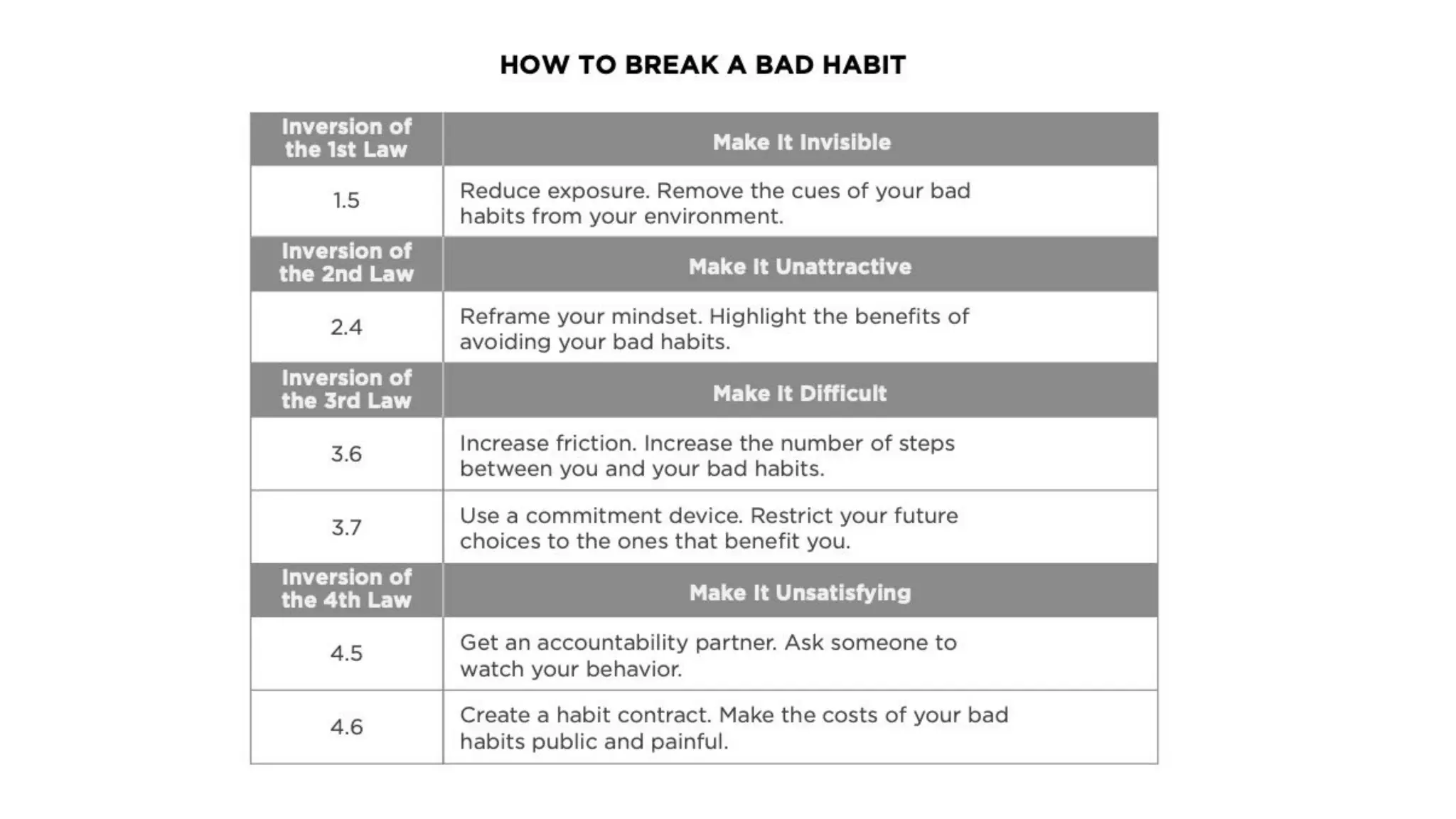 HOW TO BREAK A BAD HABIT

| Inversion of the 1st Law | Make It Invisible |
|---|---|
| 1.5 | Reduce exposure. Remove the cues of your bad habits from your environment. |
| Inversion of the 2nd Law | Make It Unattractive |
| 2.4 | Reframe your mindset. Highlight the benefits of avoiding your bad habits. |
| Inversion of the 3rd Law | Make It Difficult |
| 3.6 | Increase friction. Increase the number of steps between you and your bad habits. |
| 3.7 | Use a commitment device. Restrict your future choices to the ones that benefit you. |
| Inversion of the 4th Law | Make It Unsatisfying |
| 4.5 | Get an accountability partner. Ask someone to watch your behavior. |
| 4.6 | Create a habit contract. Make the costs of your bad habits public and painful. |